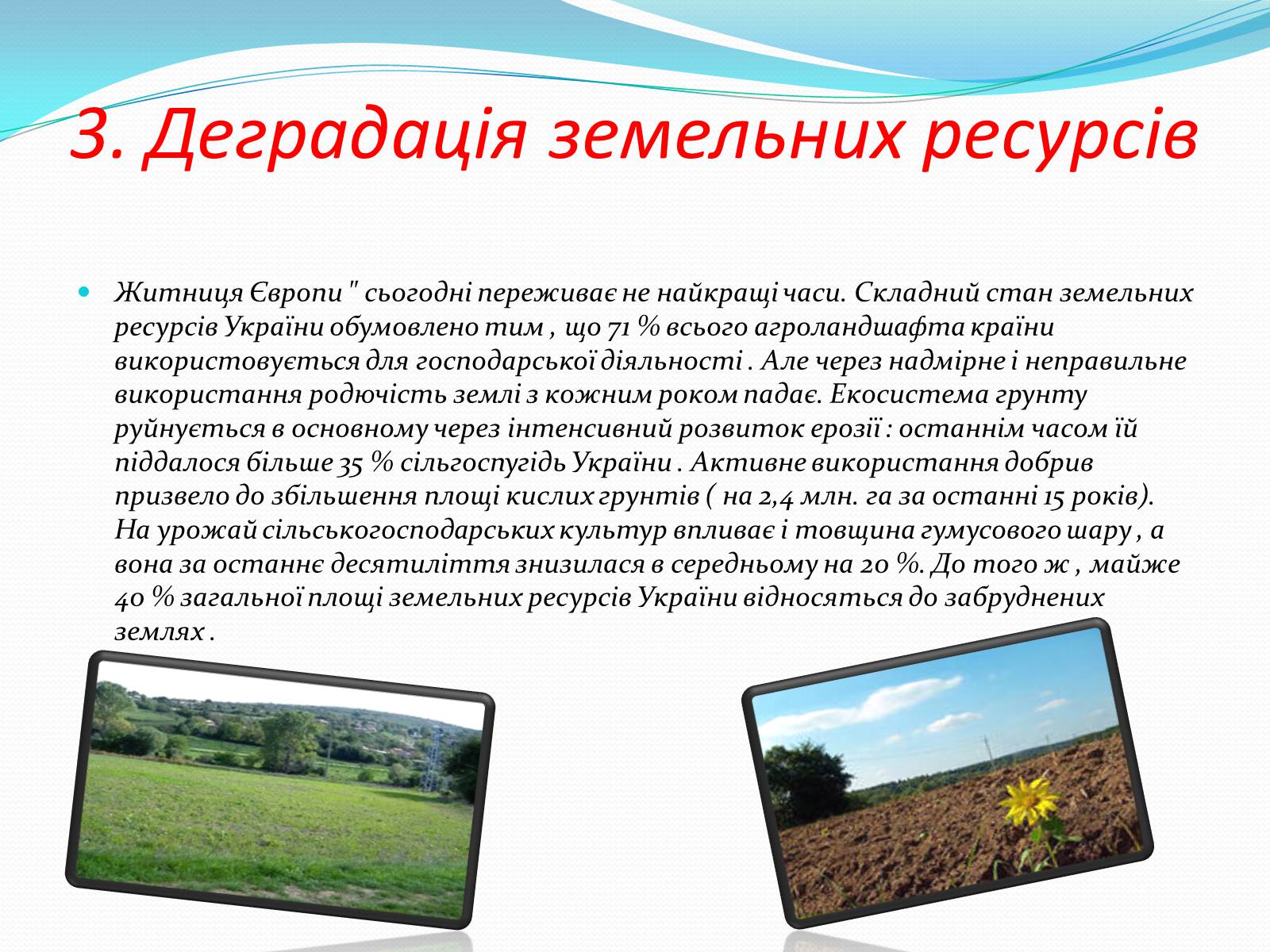 3. Деградація земельних ресурсів

Житниця Європи " сьогодні переживає не найкращі часи. Складний стан земельних ресурсів України обумовлено тим , що 71 % всього агроландшафта країни використовується для господарської діяльності . Але через надмірне і неправильне використання родючість землі з кожним роком падає. Екосистема грунту руйнується в основному через інтенсивний розвиток ерозії : останнім часом їй піддалося більше 35 % сільгоспугідь України . Активне використання добрив призвело до збільшення площі кислих грунтів ( на 2,4 млн. га за останні 15 років). На урожай сільськогосподарських культур впливає і товщина гумусового шару , а вона за останнє десятиліття знизилася в середньому на 20 %. До того ж , майже 40 % загальної площі земельних ресурсів України відносяться до забруднених землях .